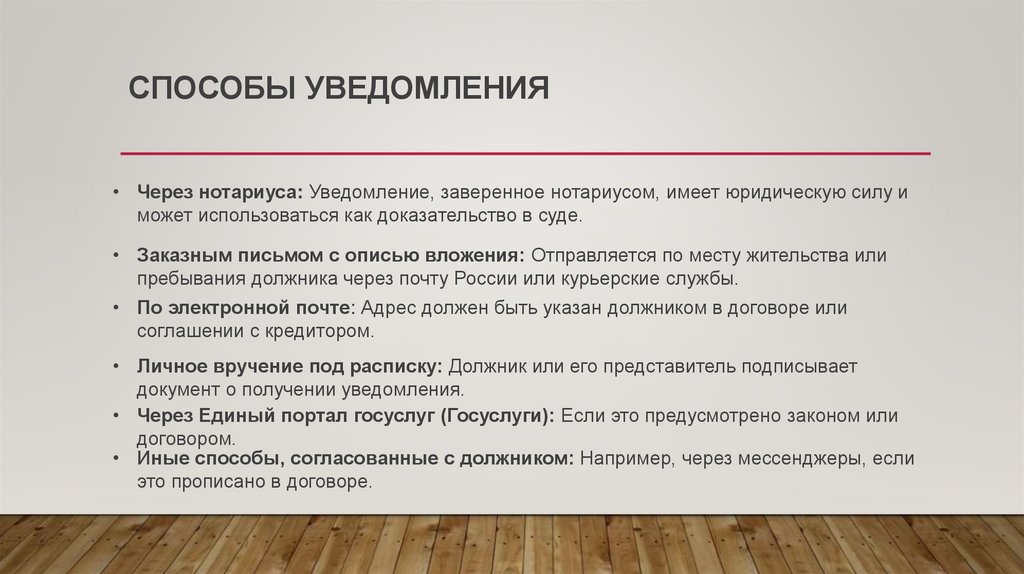 СПОСОБЫ УВЕДОМЛЕНИЯ

• Через нотариуса: Уведомление, заверенное нотариусом, имеет юридическую силу и может использоваться как доказательство в суде.

• Заказным письмом с описью вложения: Отправляется по месту жительства или пребывания должника через почту России или курьерские службы.

• По электронной почте: Адрес должен быть указан должником в договоре или соглашении с кредитором.

• Личное вручение под расписку: Должник или его представитель подписывает документ о получении уведомления.

• Через Единый портал госуслуг (Госуслуги): Если это предусмотрено законом или договором.

• Иные способы, согласованные с должником: Например, через мессенджеры, если это прописано в договоре.